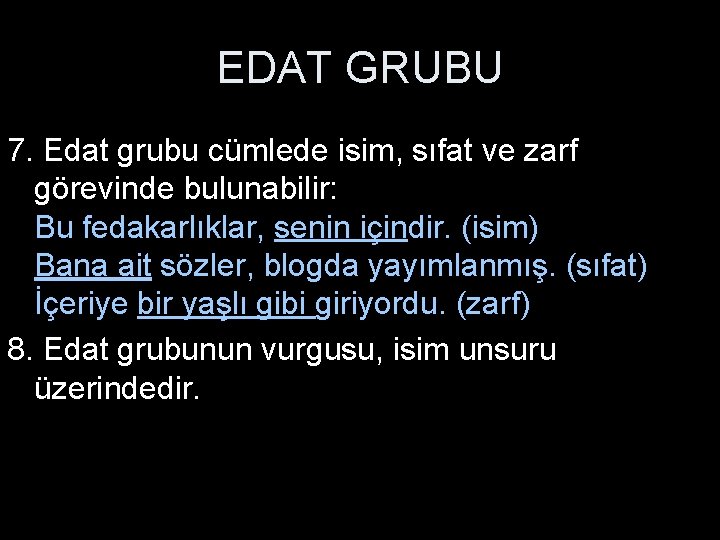 EDAT GRUBU

7. Edat grubu cümlede isim, sıfat ve zarf görevinde bulunabilir:
Bu fedakarlıklar, senin içindir. (isim)
Bana ait sözler, blogda yayımlanmış. (sıfat)
İçeriye bir yaşlı gibi giriyordu. (zarf)

8. Edat grubunun vurgusu, isim unsuru üzerindedir.